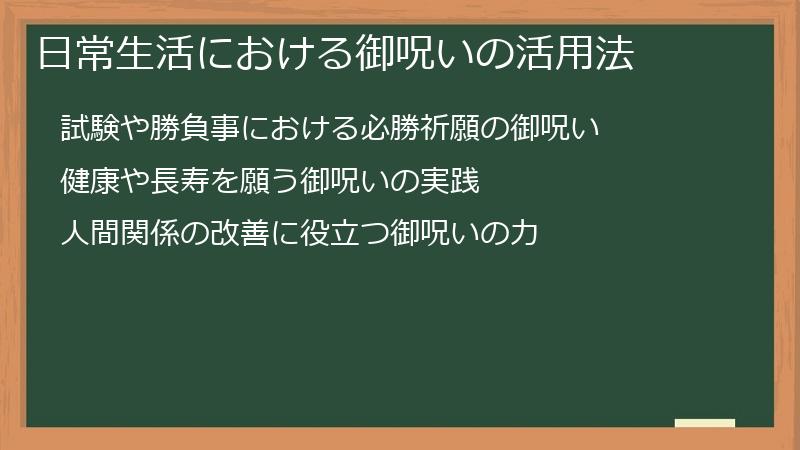 日常生活における御呪いの活用法

試験や勝負事における必勝祈願の御呪い

健康や長寿を願う御呪いの実践

人間関係の改善に役立つ御呪いの力